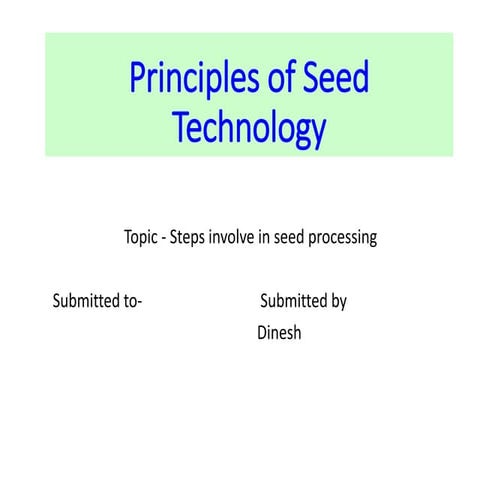 Principles of Seed Technology

Topic - Steps involve in seed processing

Submitted to-

Submitted by
Dinesh